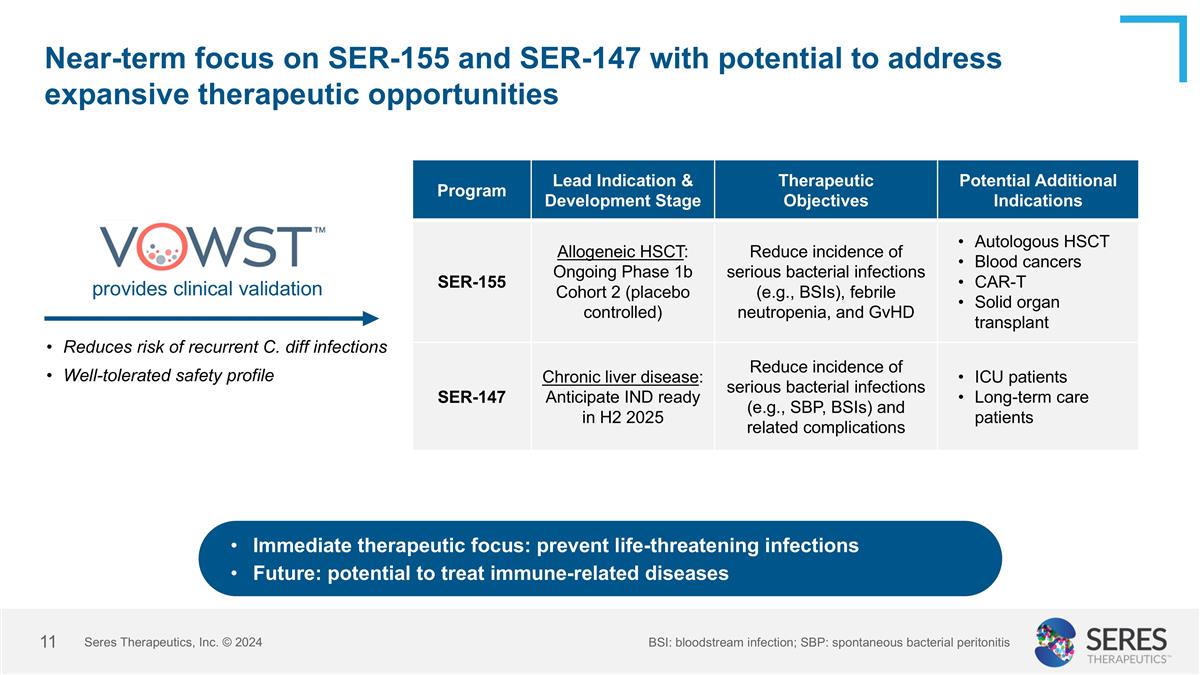 Near-term focus on SER-155 and SER-147 with potential to address expansive therapeutic opportunities

VOWST™
provides clinical validation

• Reduces risk of recurrent C. diff infections
• Well-tolerated safety profile

| Program | Lead Indication & Development Stage | Therapeutic Objectives | Potential Additional Indications |
|---|---|---|---|
| SER-155 | Allogeneic HSCT: Ongoing Phase 1b Cohort 2 (placebo controlled) | Reduce incidence of serious bacterial infections (e.g., BSIs), febrile neutropenia, and GvHD | • Autologous HSCT • Blood cancers • CAR-T • Solid organ transplant |
| SER-147 | Chronic liver disease: Anticipate IND ready in H2 2025 | Reduce incidence of serious bacterial infections (e.g., SBP, BSIs) and related complications | • ICU patients • Long-term care patients |

• Immediate therapeutic focus: prevent life-threatening infections
• Future: potential to treat immune-related diseases

11 Seres Therapeutics, Inc. © 2024

BSI: bloodstream infection; SBP: spontaneous bacterial peritonitis

SERES THERAPEUTICS™